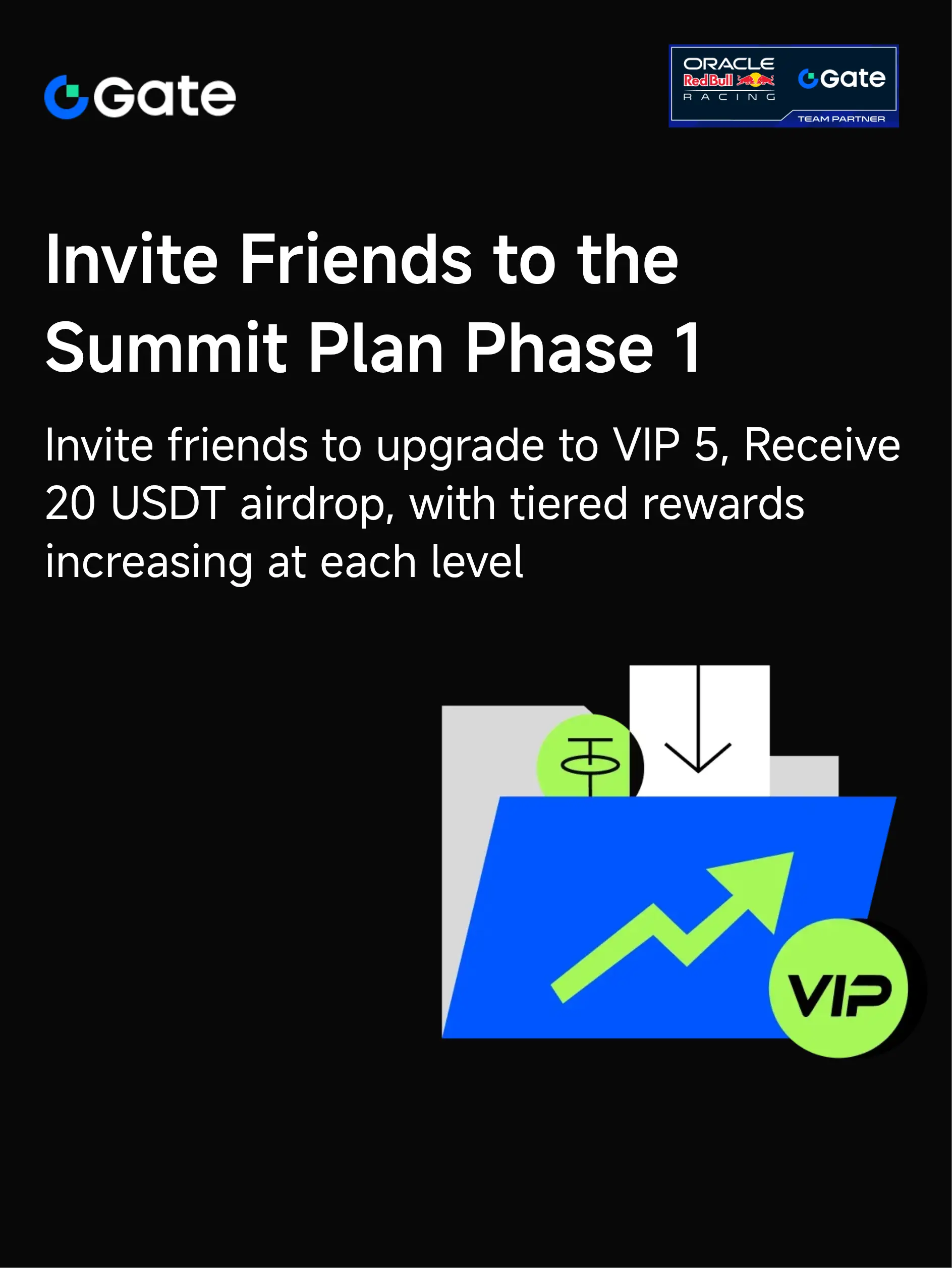 Gate

ORACLE
Red Bull
RACING
Gate
TEAM PARTNER

Invite Friends to the Summit Plan Phase 1

Invite friends to upgrade to VIP 5, Receive 20 USDT airdrop, with tiered rewards increasing at each level

VIP